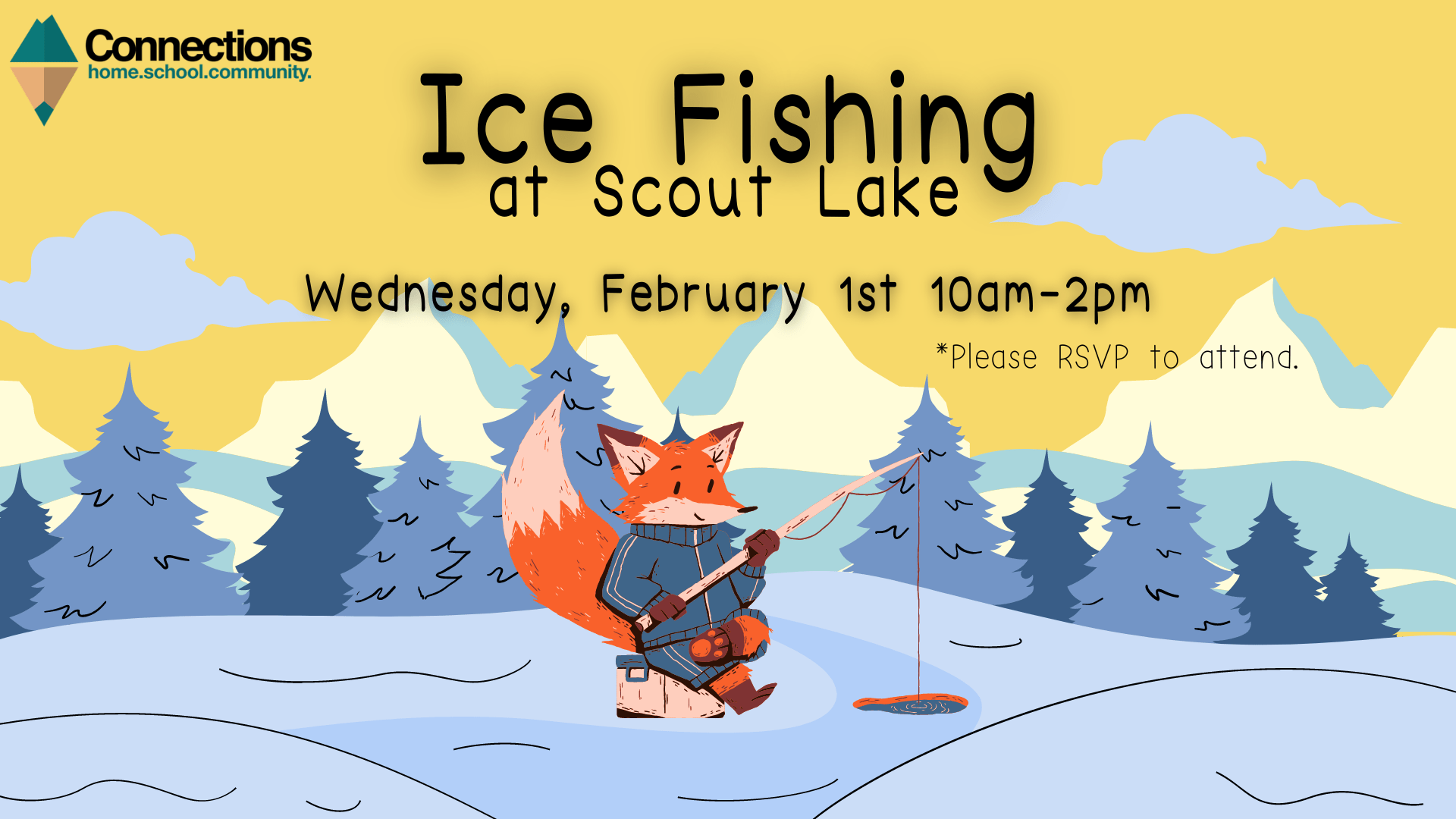 Connections
home.school.community.

Ice Fishing
at Scout Lake

Wednesday, February 1st 10am-2pm

*Please RSVP to attend.